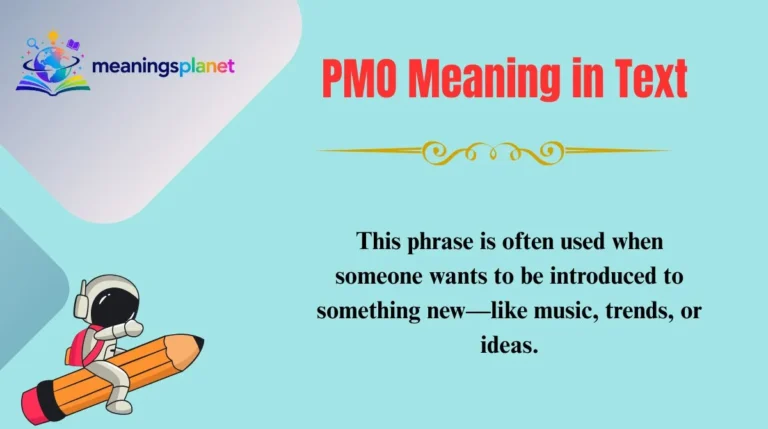 meaningsplanet

PMO Meaning in Text

This phrase is often used when someone wants to be introduced to something new—like music, trends, or ideas.